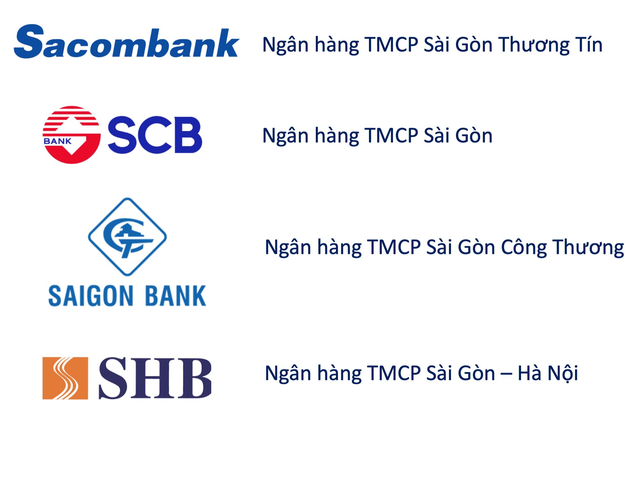 Sacombank Ngân hàng TMCP Sài Gòn Thương Tín

BANK SCB Ngân hàng TMCP Sài Gòn

SAIGON BANK Ngân hàng TMCP Sài Gòn Công Thương

SHB Ngân hàng TMCP Sài Gòn – Hà Nội